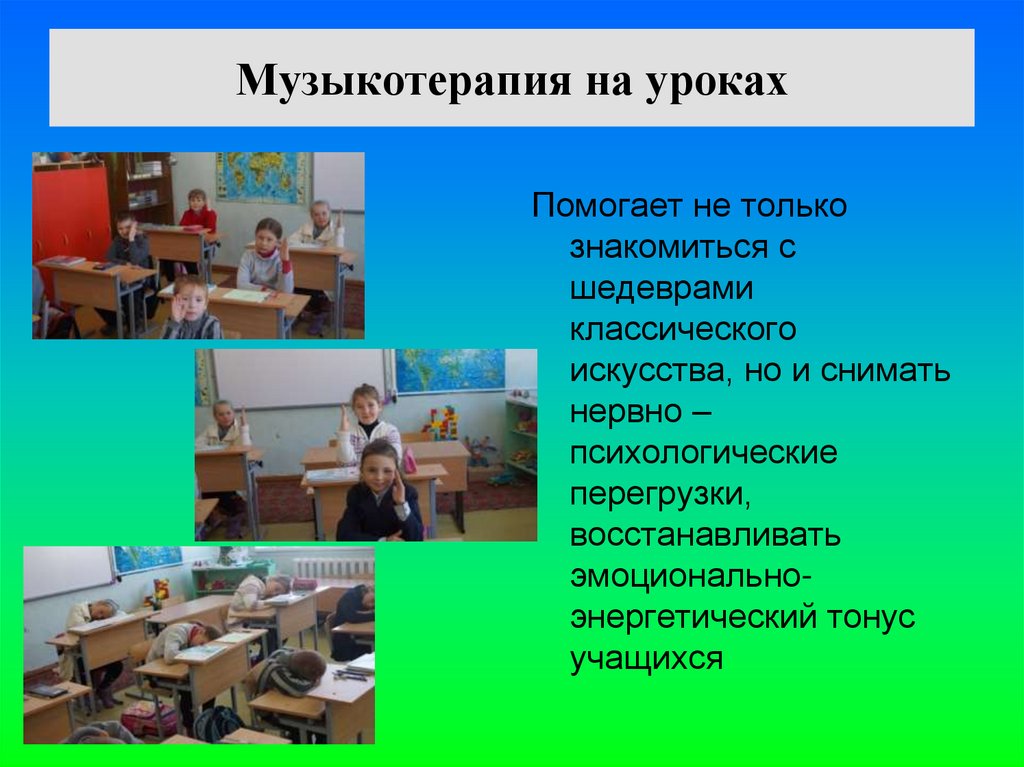 Музыкотерапия на уроках

Помогает не только знакомиться с шедеврами классического искусства, но и снимать нервно – психологические перегрузки, восстанавливать эмоционально-энергетический тонус учащихся